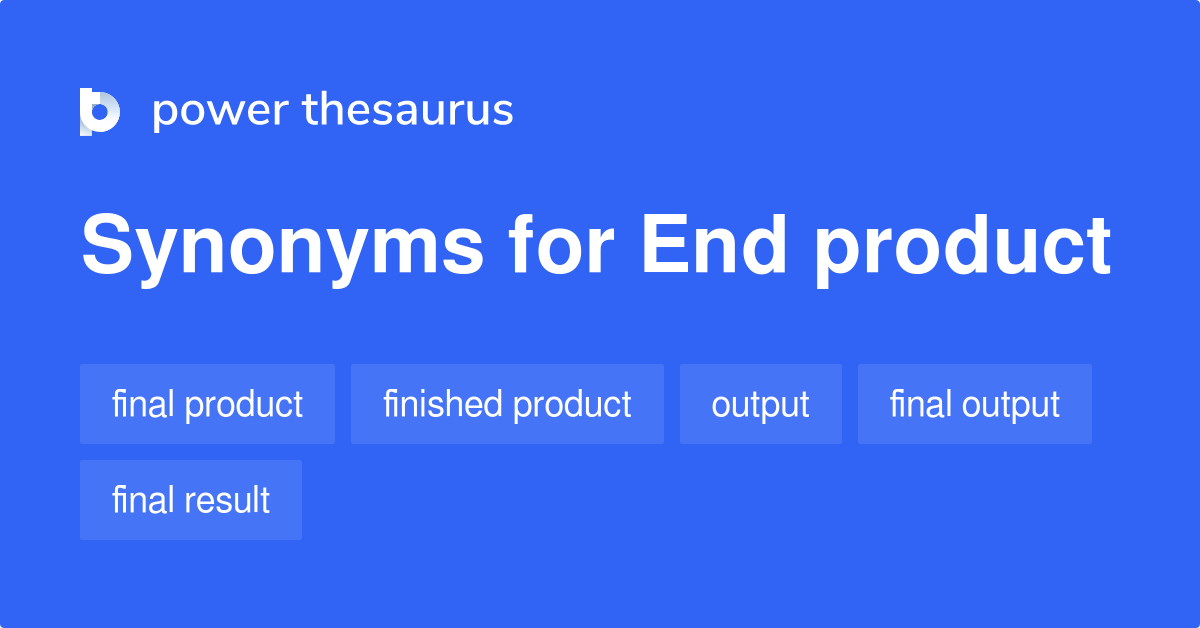 power thesaurus

Synonyms for End product

final product
finished product
output
final output
final result